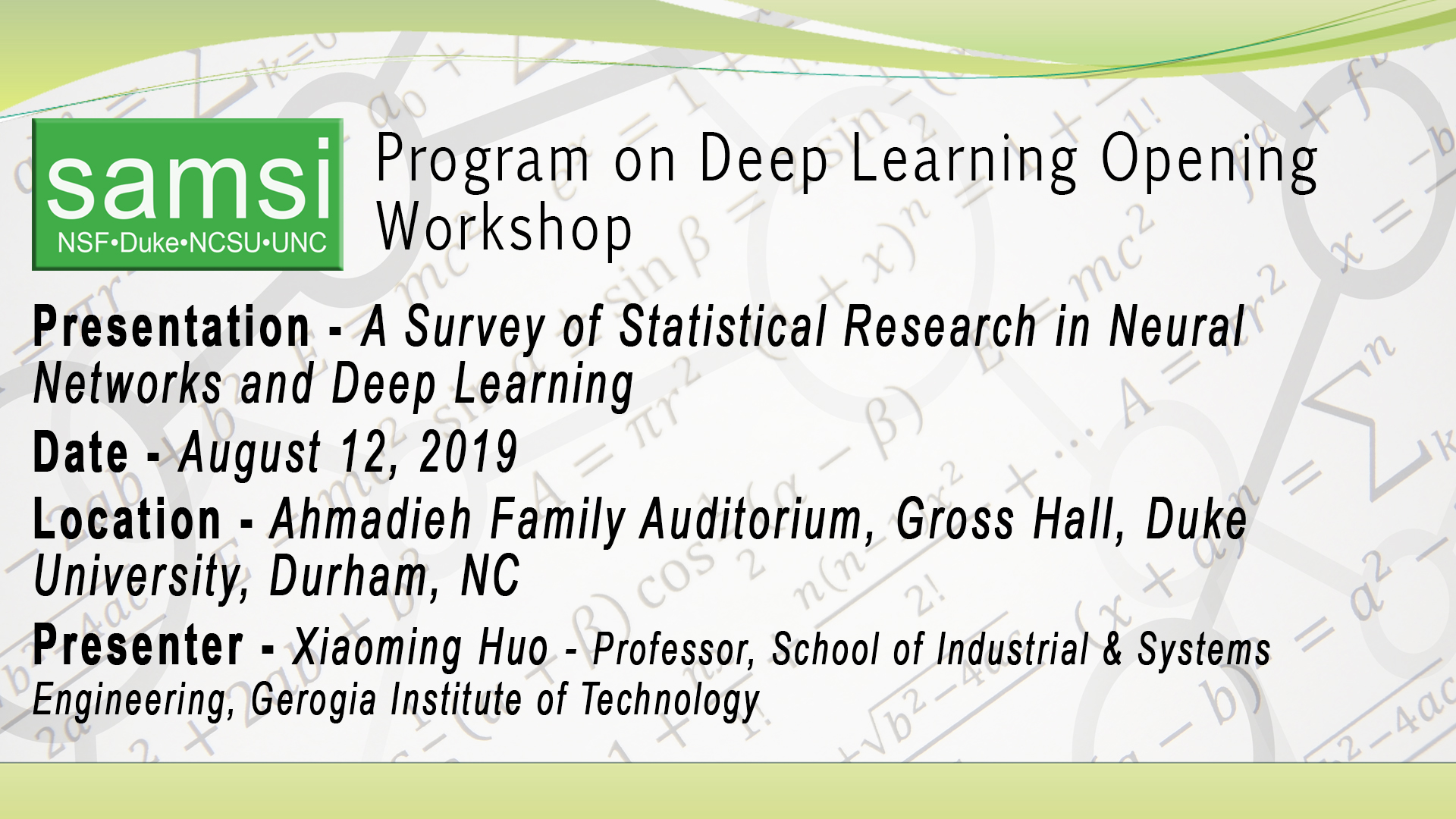 samsi
NSF•Duke•NCSU•UNC

Program on Deep Learning Opening Workshop

Presentation - A Survey of Statistical Research in Neural Networks and Deep Learning

Date - August 12, 2019

Location - Ahmadieh Family Auditorium, Gross Hall, Duke University, Durham, NC

Presenter - Xiaoming Huo - Professor, School of Industrial & Systems Engineering, Gerogia Institute of Technology